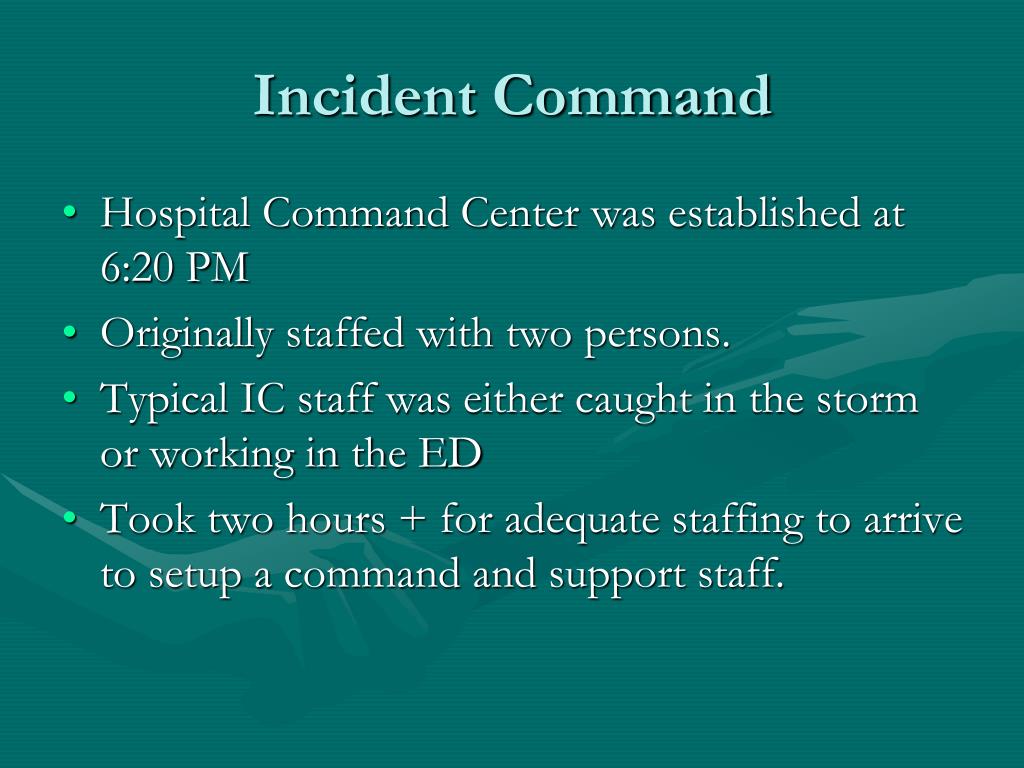 Incident Command

• Hospital Command Center was established at 6:20 PM
• Originally staffed with two persons.
• Typical IC staff was either caught in the storm or working in the ED
• Took two hours + for adequate staffing to arrive to setup a command and support staff.